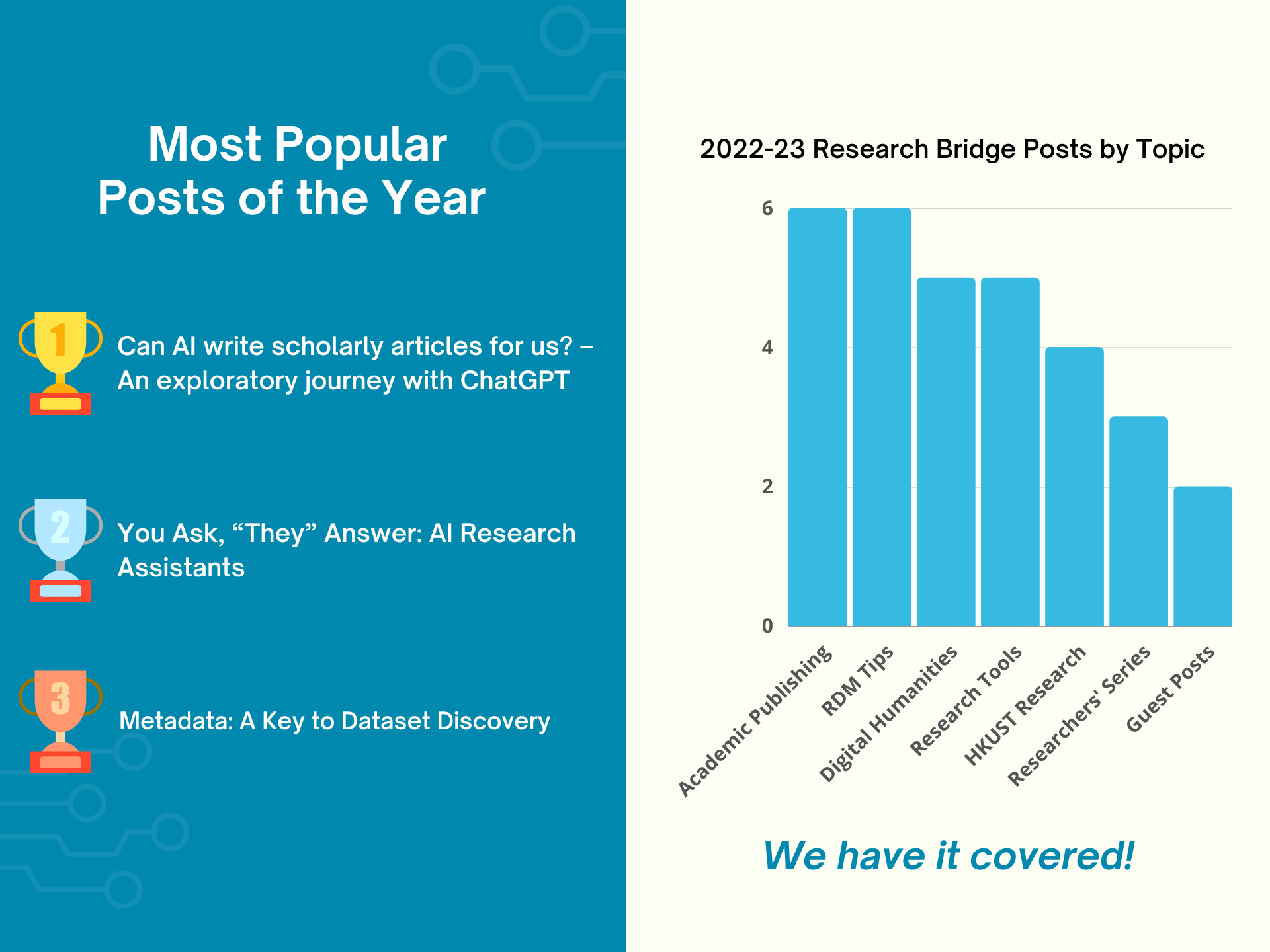 Most Popular Posts of the Year

1 Can AI write scholarly articles for us? – An exploratory journey with ChatGPT

2 You Ask, “They” Answer: AI Research Assistants

3 Metadata: A Key to Dataset Discovery

2022-23 Research Bridge Posts by Topic

6
4
2
0

Academic Publishing
RDM Tips
Digital Humanities
Research Tools
HKUST Research
Researchers' Series
Guest Posts

We have it covered!